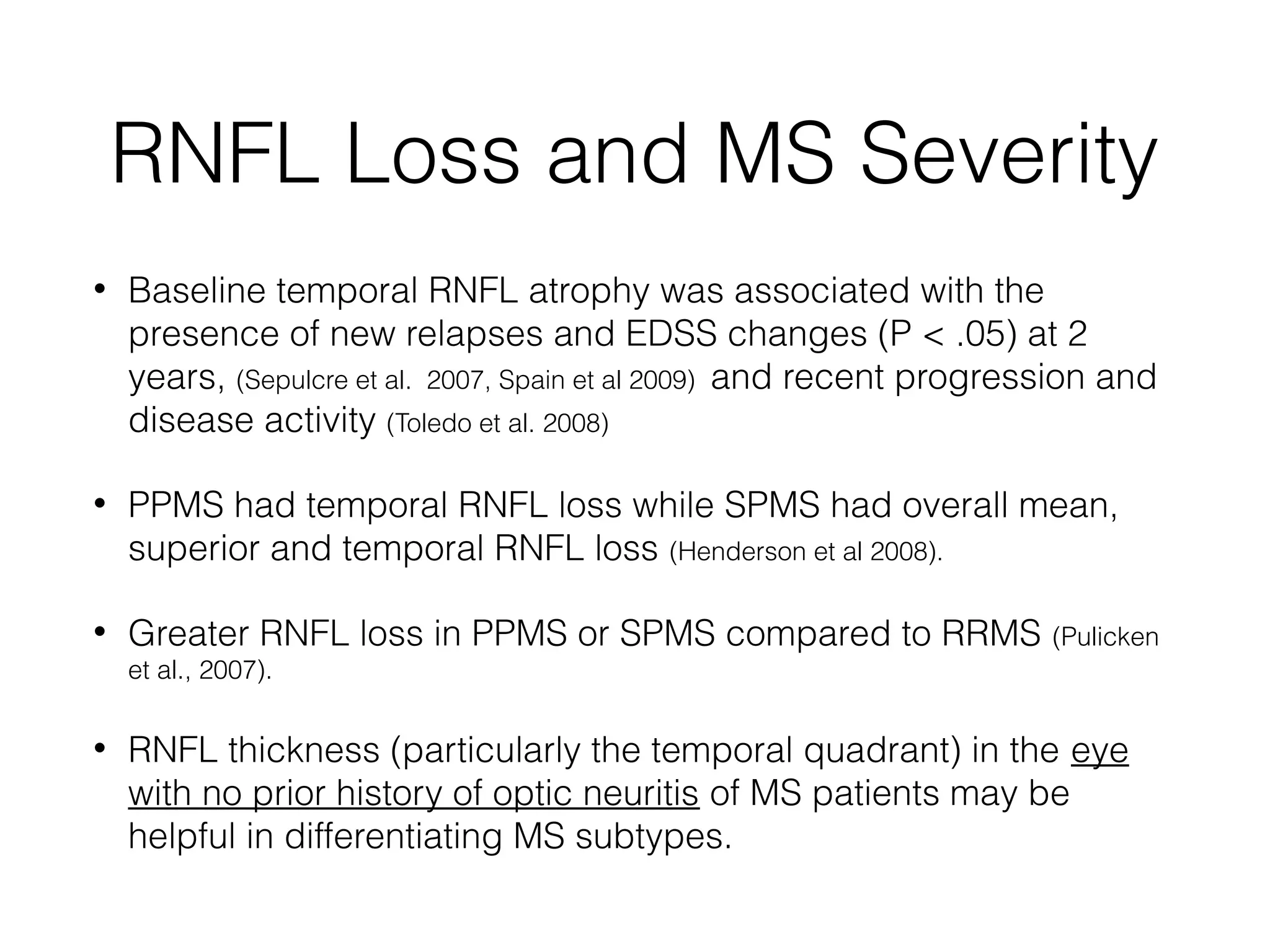 RNFL Loss and MS Severity

• Baseline temporal RNFL atrophy was associated with the presence of new relapses and EDSS changes (P < .05) at 2 years, (Sepulcre et al. 2007, Spain et al 2009) and recent progression and disease activity (Toledo et al. 2008)

• PPMS had temporal RNFL loss while SPMS had overall mean, superior and temporal RNFL loss (Henderson et al 2008).

• Greater RNFL loss in PPMS or SPMS compared to RRMS (Pulicken et al., 2007).

• RNFL thickness (particularly the temporal quadrant) in the eye with no prior history of optic neuritis of MS patients may be helpful in differentiating MS subtypes.